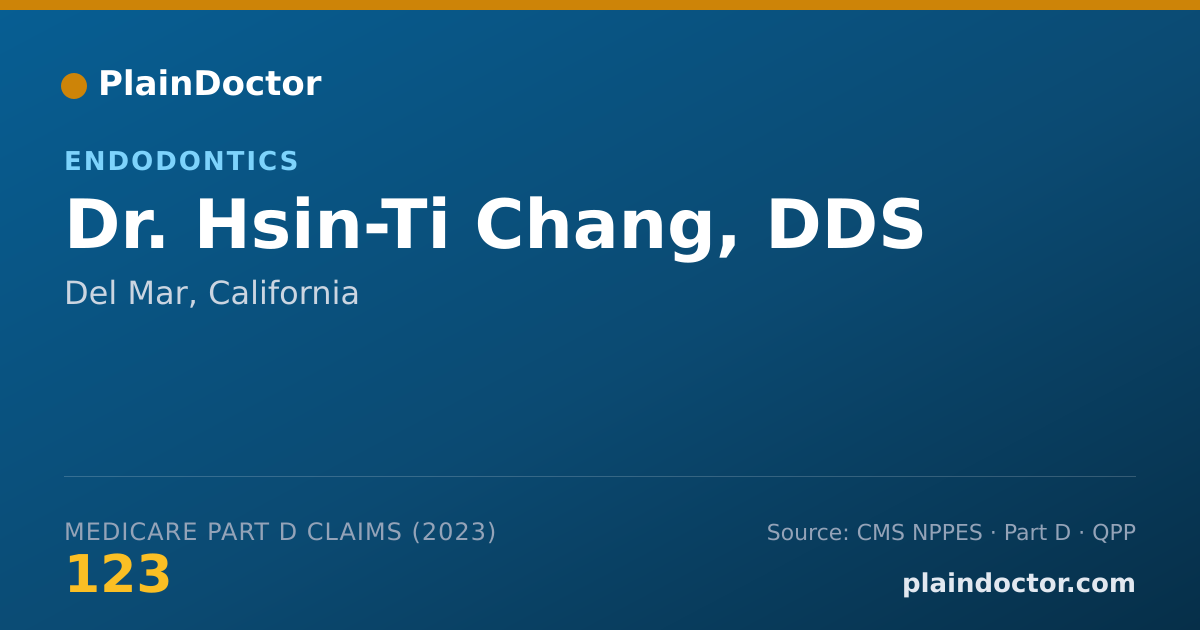 PlainDoctor

ENDODONTICS

Dr. Hsin-Ti Chang, DDS

Del Mar, California

MEDICARE PART D CLAIMS (2023)

123

Source: CMS NPPES · Part D · QPP

plaindoctor.com